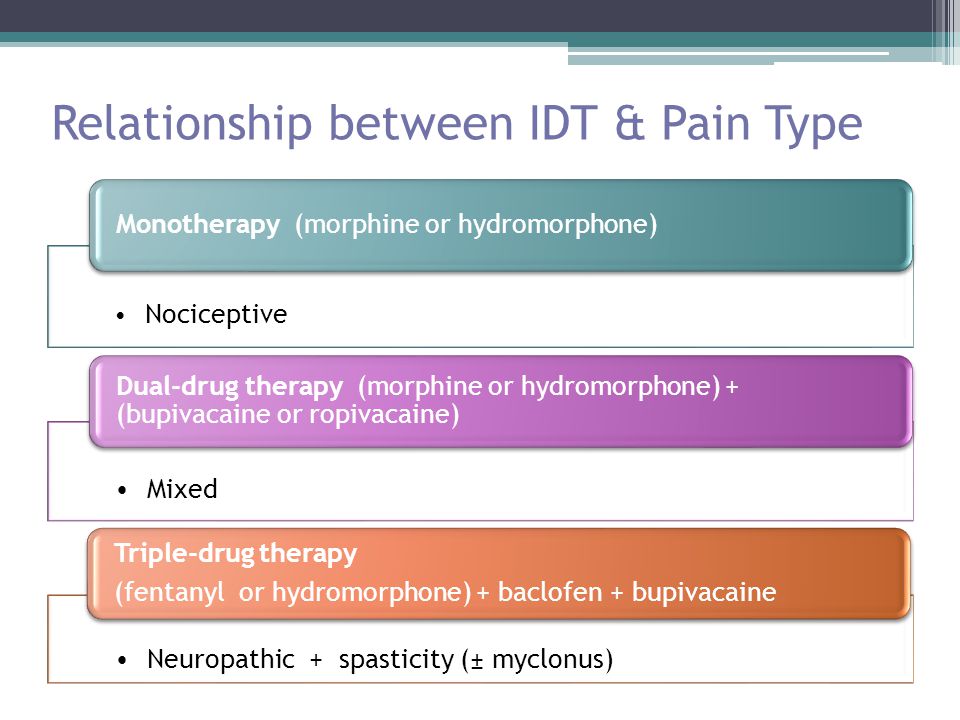 Relationship between IDT & Pain Type

Monotherapy (morphine or hydromorphone)

• Nociceptive

Dual-drug therapy (morphine or hydromorphone) + (bupivacaine or ropivacaine)

• Mixed

Triple-drug therapy
(fentanyl or hydromorphone) + baclofen + bupivacaine

• Neuropathic + spasticity (± myclonus)